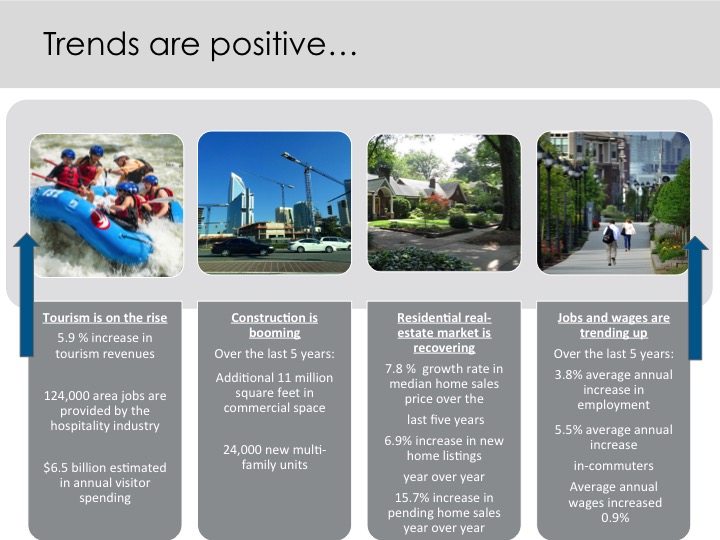 Trends are positive…

Tourism is on the rise
5.9 % increase in tourism revenues

124,000 area jobs are provided by the hospitality industry

$6.5 billion estimated in annual visitor spending

Construction is booming
Over the last 5 years:

Additional 11 million square feet in commercial space

24,000 new multi-family units

Residential real-estate market is recovering
7.8 % growth rate in median home sales price over the

last five years

6.9% increase in new home listings

year over year

15.7% increase in pending home sales year over year

Jobs and wages are trending up
Over the last 5 years:

3.8% average annual increase in employment

5.5% average annual increase

in-commuters

Average annual wages increased 0.9%